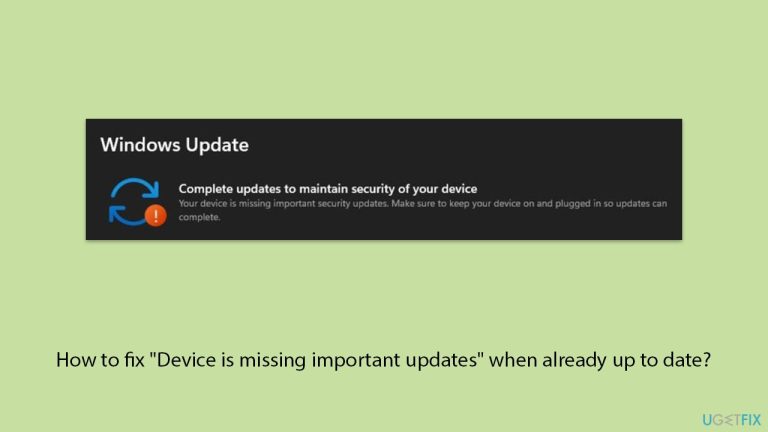 Windows Update

Complete updates to maintain security of your device

Your device is missing important security updates. Make sure to keep your device on and plugged in so updates can complete.

How to fix "Device is missing important updates" when already up to date?

UGETFIX